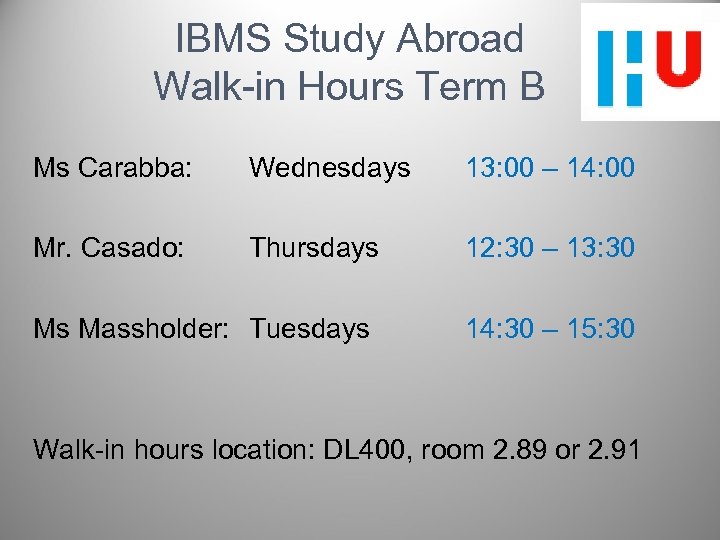 IBMS Study Abroad
Walk-in Hours Term B

HU

Ms Carabba: Wednesdays 13:00 – 14:00

Mr. Casado: Thursdays 12:30 – 13:30

Ms Massholder: Tuesdays 14:30 – 15:30

Walk-in hours location: DL400, room 2.89 or 2.91